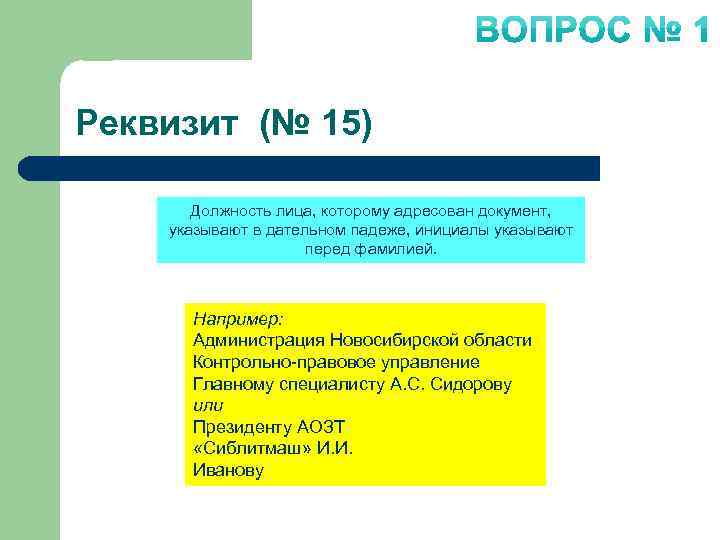 ВОПРОС № 1

Реквизит (№ 15)

Должность лица, которому адресован документ, указывают в дательном падеже, инициалы указывают перед фамилией.

Например:
Администрация Новосибирской области
Контрольно-правовое управление
Главному специалисту А.С. Сидорову
или
Президенту АОЗТ
«Сиблитмаш» И.И.
Иванову